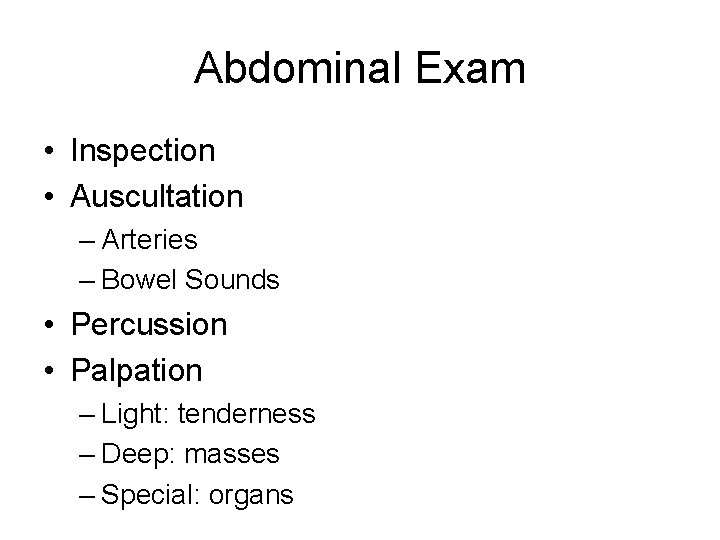 Abdominal Exam

• Inspection
• Auscultation
– Arteries
– Bowel Sounds
• Percussion
• Palpation
– Light: tenderness
– Deep: masses
– Special: organs